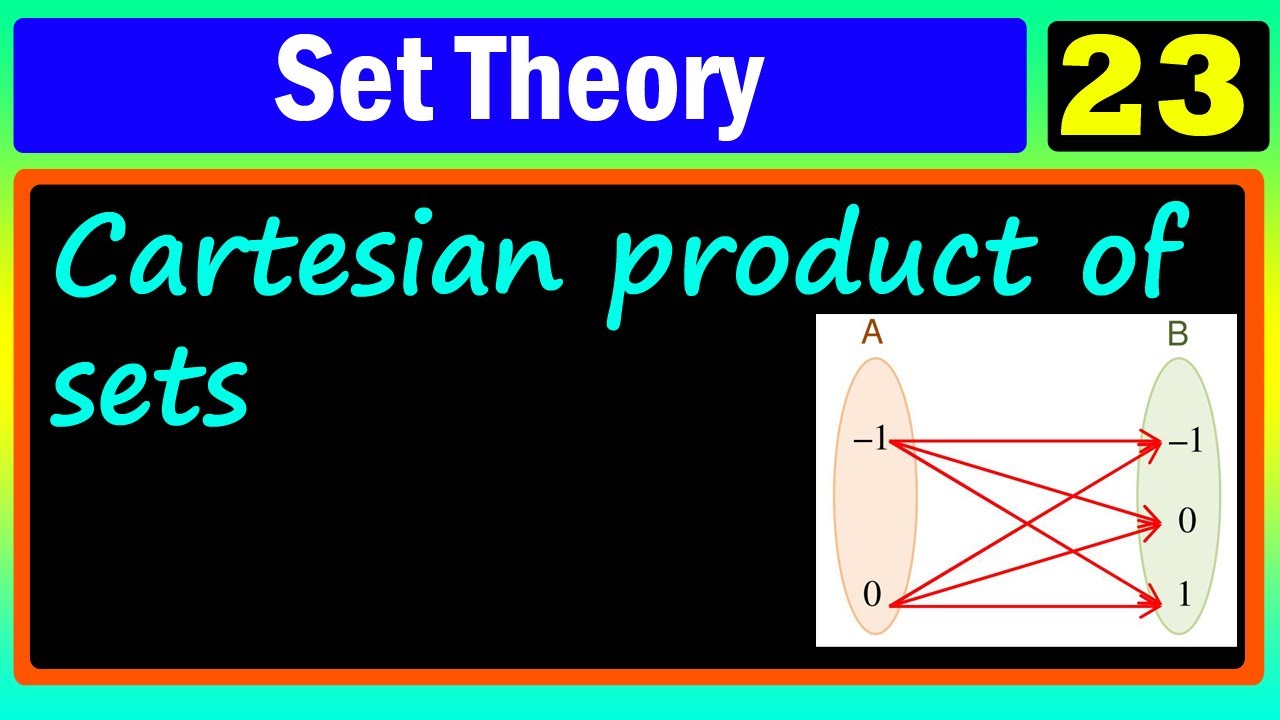 Set Theory

23

Cartesian product of sets

A

B

$-1$

$0$

$-1$

$0$

$1$